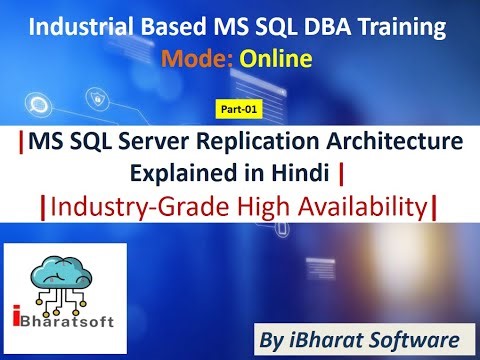 Industrial Based MS SQL DBA Training
Mode: Online

Part-01

|MS SQL Server Replication Architecture Explained in Hindi |
|Industry-Grade High Availability|

iBharatsoft

By iBharat Software